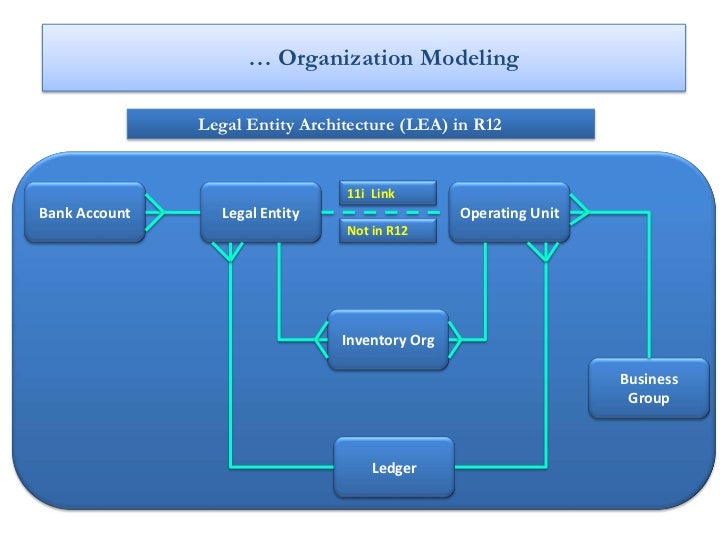 … Organization Modeling

Legal Entity Architecture (LEA) in R12

Bank Account

Legal Entity

11i Link

Not in R12

Operating Unit

Inventory Org

Business Group

Ledger